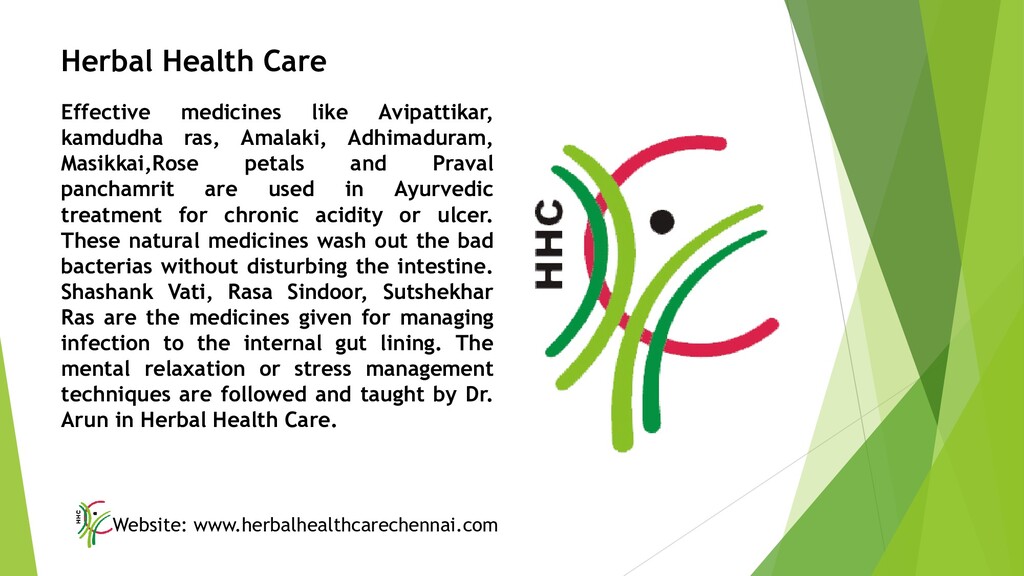 Herbal Health Care

Effective medicines like Avipattikar, kamdudha ras, Amalaki, Adhimaduram, Masikkai,Rose petals and Praval panchamrit are used in Ayurvedic treatment for chronic acidity or ulcer. These natural medicines wash out the bad bacterias without disturbing the intestine. Shashank Vati, Rasa Sindoor, Sutshekhar Ras are the medicines given for managing infection to the internal gut lining. The mental relaxation or stress management techniques are followed and taught by Dr. Arun in Herbal Health Care.

HHC

HHC Website: www.herbalhealthcarechennai.com